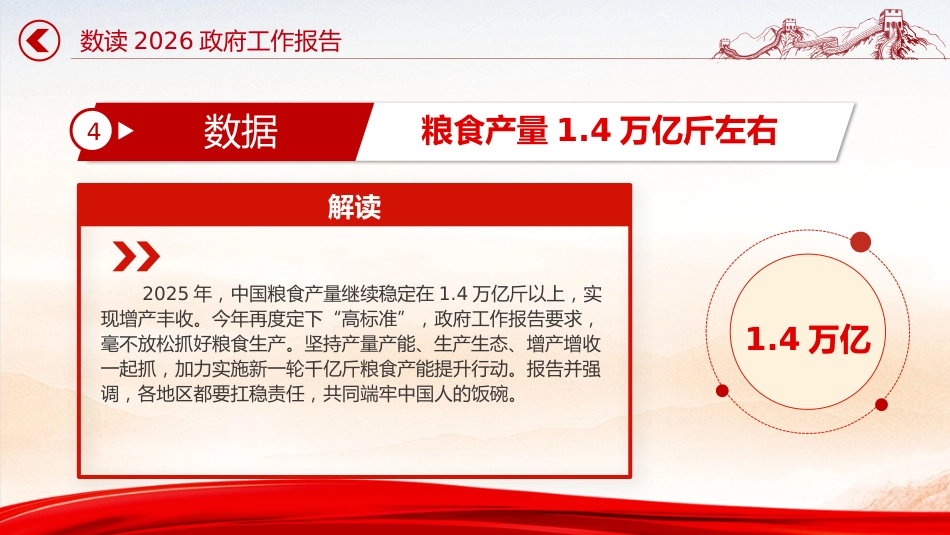 数读 2026 政府工作报告

4

数据

粮食产量 1.4 万亿斤左右

解读

2025 年，中国粮食产量继续稳定在 1.4 万亿斤以上，实现增产丰收。今年再度定下“高标准”，政府工作报告要求，毫不放松抓好粮食生产。坚持产量产能、生产生态、增产增收一起抓，加力实施新一轮千亿斤粮食产能提升行动。报告并强调，各地区都要扛稳责任，共同端牢中国人的饭碗。

1.4 万亿